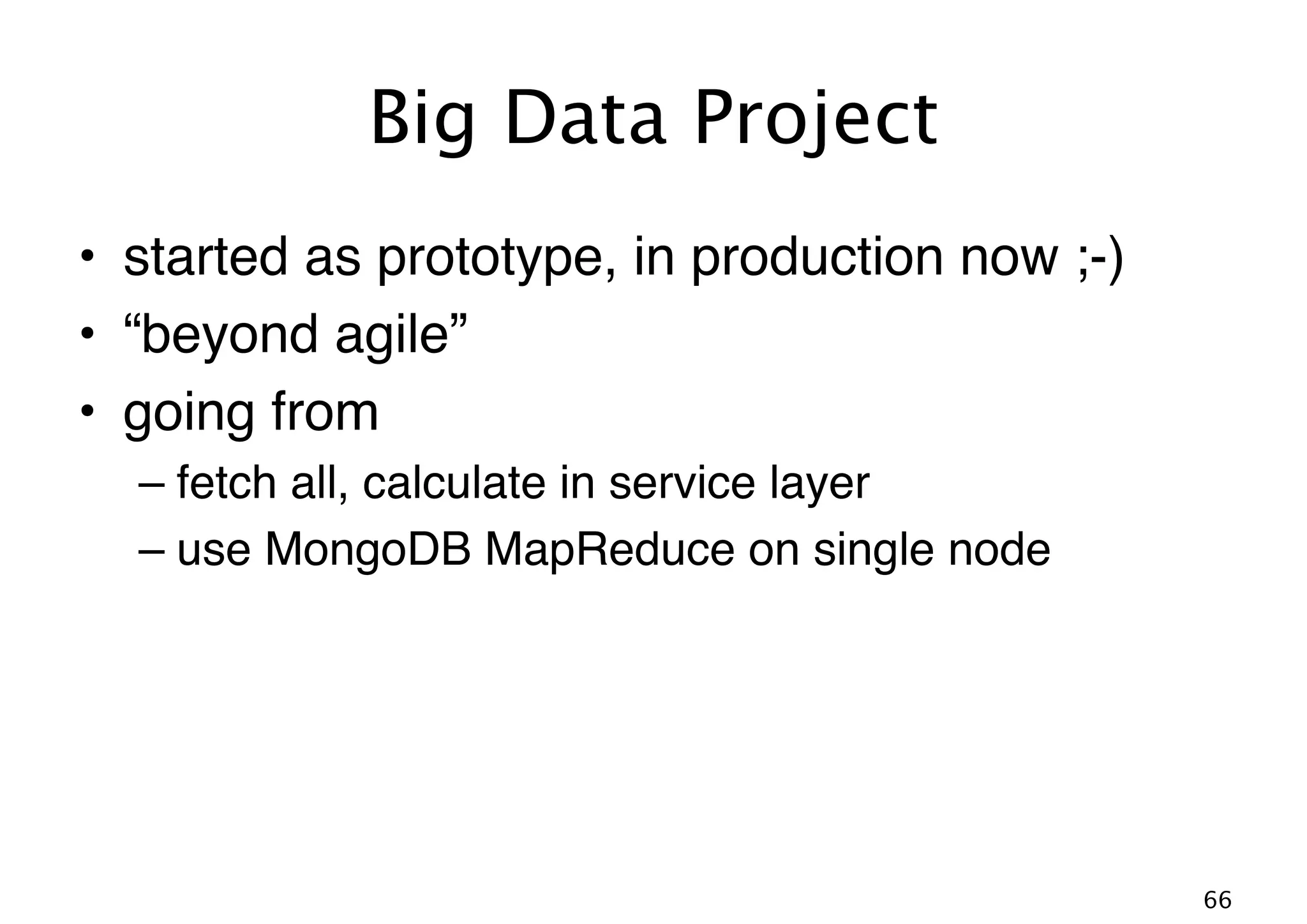 Big Data Project

• started as prototype, in production now ;-)
• “beyond agile”
• going from
– fetch all, calculate in service layer
– use MongoDB MapReduce on single node

66